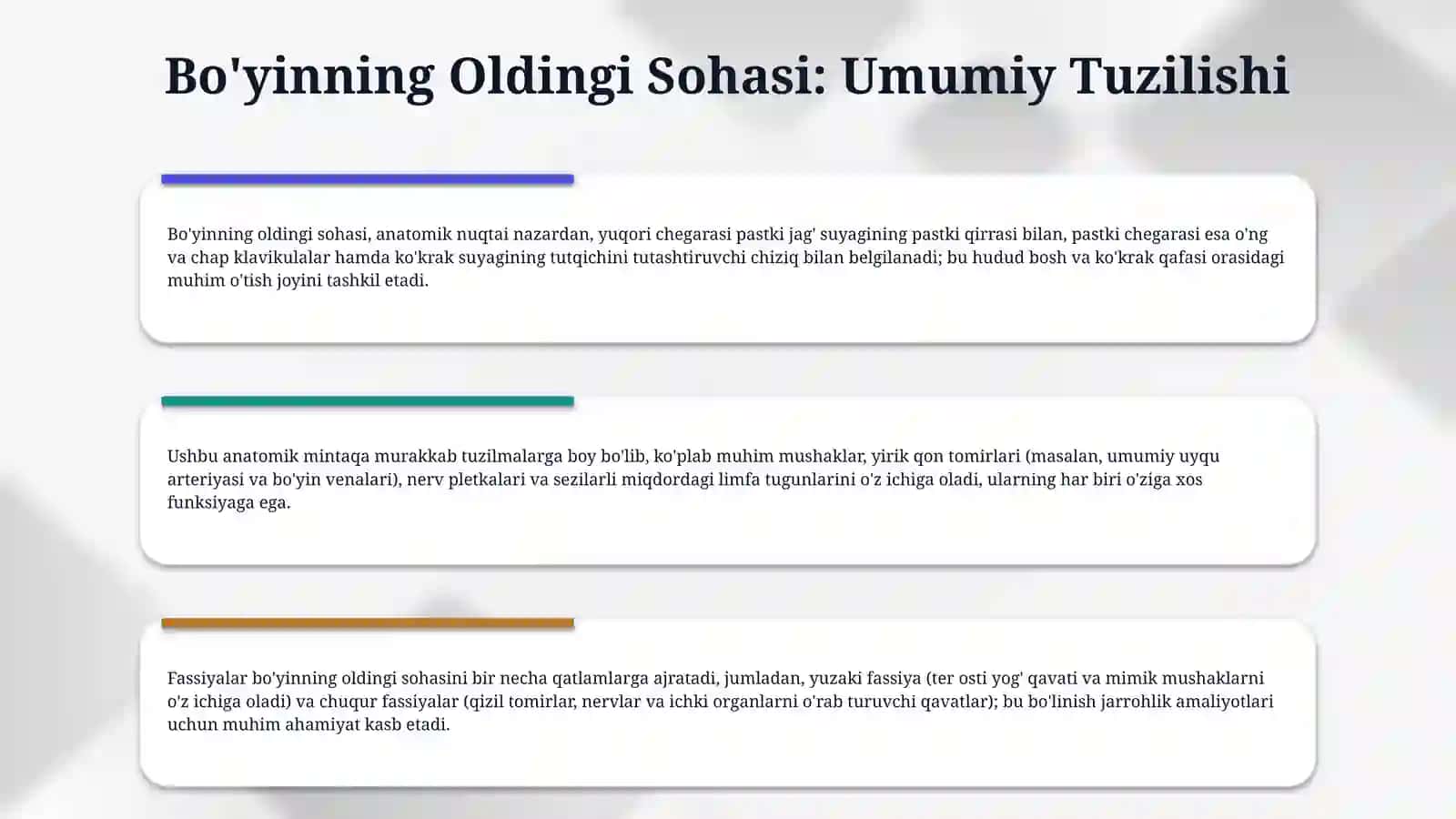 Bo'yinning Oldingi Sohasi: Umumiy Tuzilishi

Bo'yinning oldingi sohasi, anatomik nuqtai nazardan, yuqori chegarasi pastki jag' suyagining pastki qirrasi bilan, pastki chegarasi esa o'ng va chap klavikulalar hamda ko'krak suyagining tutqichini tutashtiruvchi chiziq bilan belgilanadi; bu hudud bosh va ko'krak qafasi orasidagi muhim o'tish joyini tashkil etadi.

Ushbu anatomik mintaqa murakkab tuzilmalarga boy bo'lib, ko'plab muhim mushaklar, yirik qon tomirlari (masalan, umumiy uyqu arteriyasi va bo'yin venalari), nerv pletkalari va sezilarli miqdordagi limfa tugunlarini o'z ichiga oladi, ularning har biri o'ziga xos funksiyaga ega.

Fassiyalar bo'yinning oldingi sohasini bir necha qatlamlarga ajratadi, jumladan, yuzaki fassiya (ter osti yog' qavati va mimik mushaklarni o'z ichiga oladi) va chuqur fassiyalar (qizil tomirlar, nervlar va ichki organlarni o'rab turuvchi qavatlar); bu bo'linish jarrohlik amaliyotlari uchun muhim ahamiyat kasb etadi.